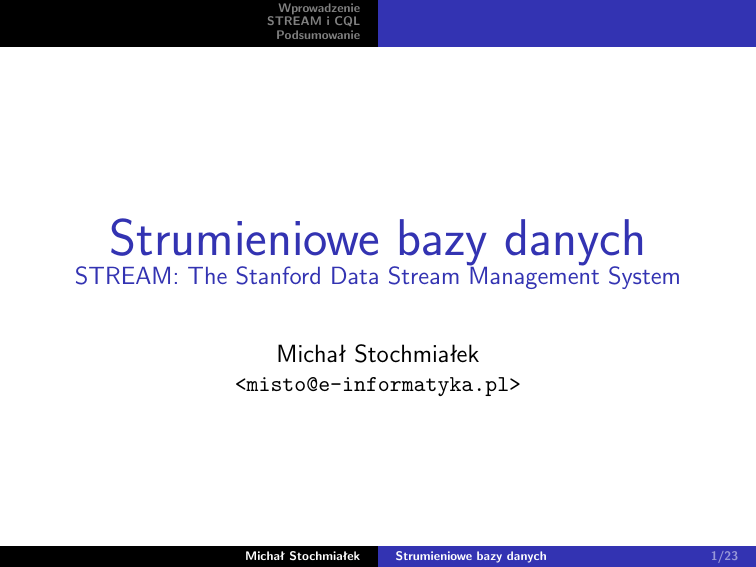 Wprowadzenie
STREAM i CQL
Podsumowanie

Strumieniowe bazy danych
STREAM: The Stanford Data Stream Management System

Michał Stochmiałek
<misto@e-informatyka.pl>

Michał Stochmiałek Strumieniowe bazy danych 1/23